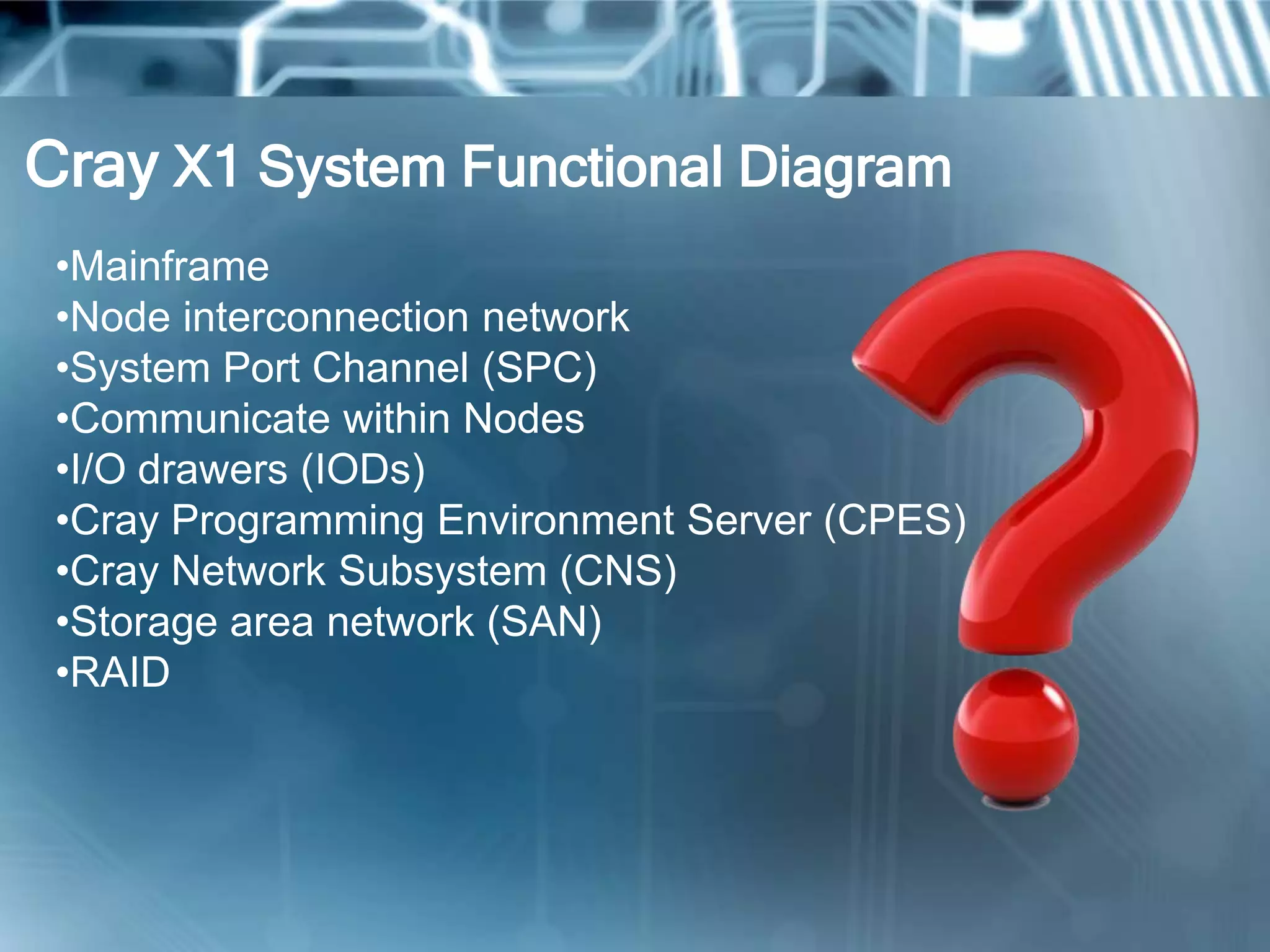 Cray X1 System Functional Diagram

•Mainframe
•Node interconnection network
•System Port Channel (SPC)
•Communicate within Nodes
•I/O drawers (IODs)
•Cray Programming Environment Server (CPES)
•Cray Network Subsystem (CNS)
•Storage area network (SAN)
•RAID